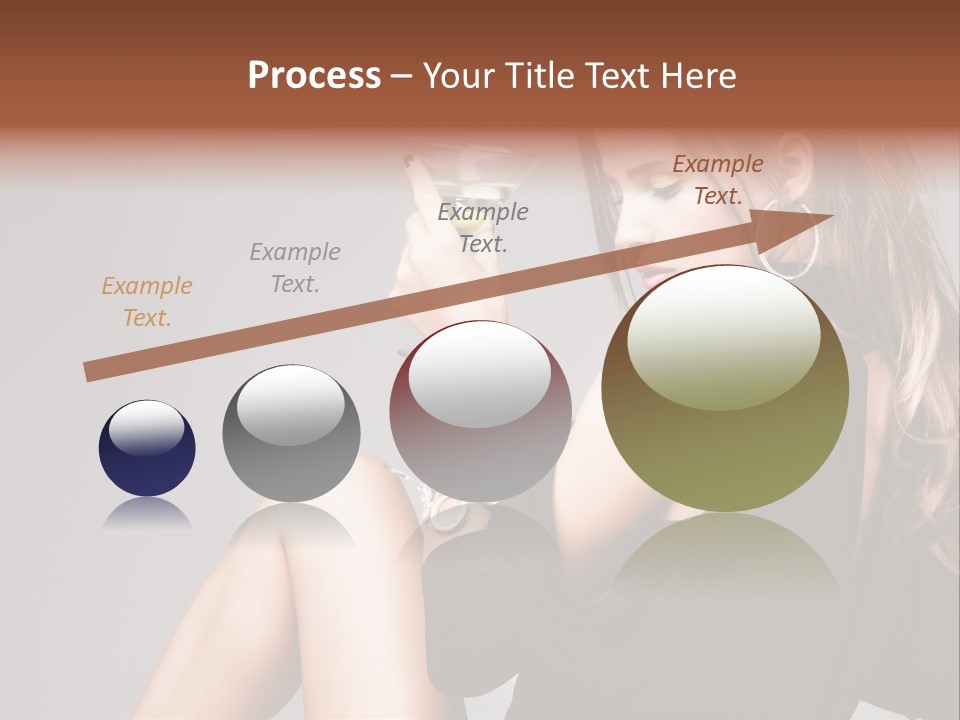 Process – Your Title Text Here

Example Text.

Example Text.

Example Text.

Example Text.